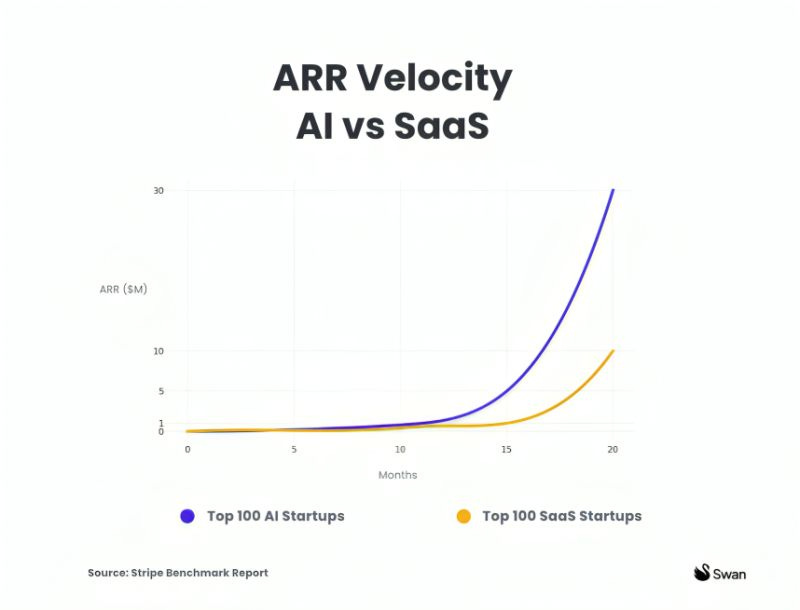 ARR Velocity
AI vs SaaS

30

ARR ($M)

10

5

1
0

0 5 10 15 20

Months

Top 100 AI Startups
Top 100 SaaS Startups

Source: Stripe Benchmark Report

Swan